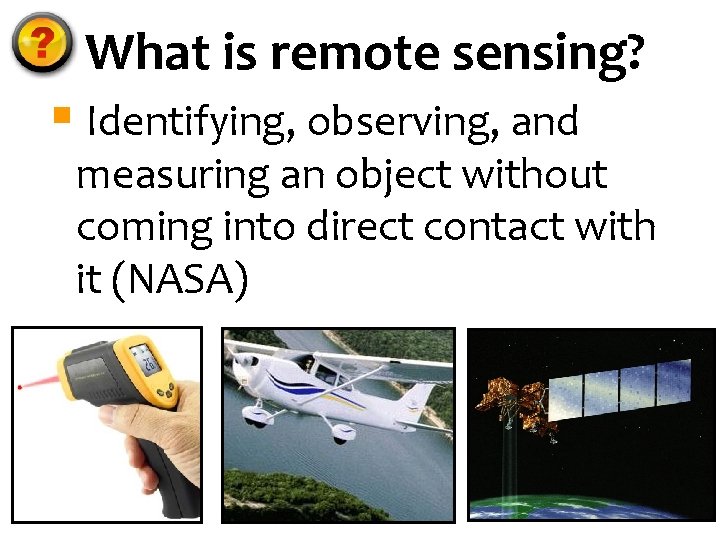 ?

What is remote sensing?

Identifying, observing, and measuring an object without coming into direct contact with it (NASA)